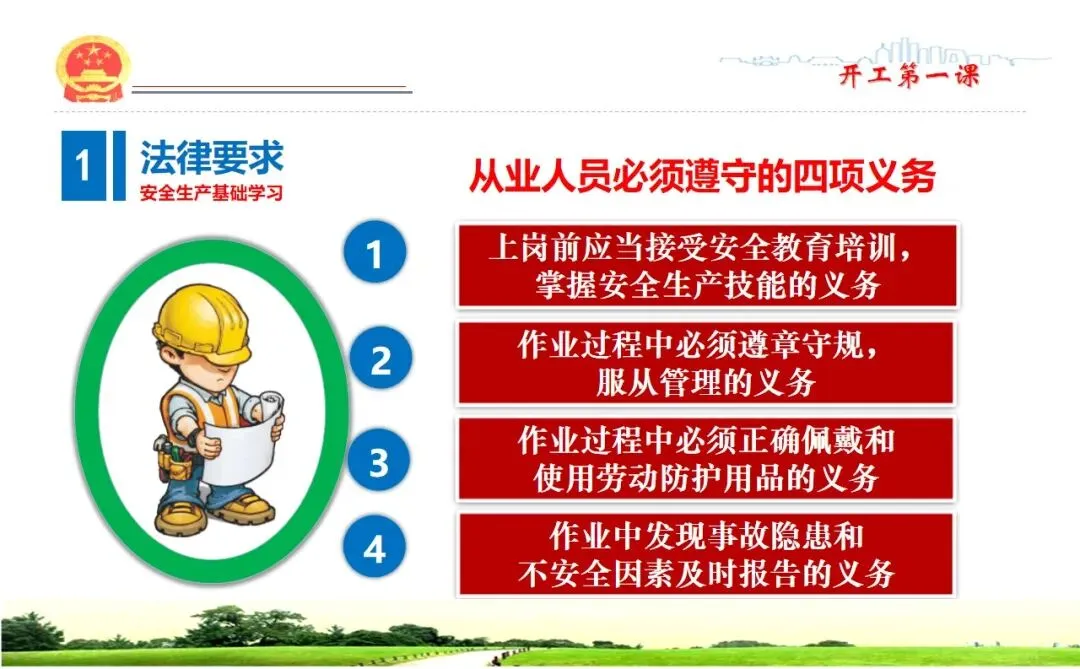 开工第一课

1 法律要求
安全生产基础学习

从业人员必须遵守的四项义务

1
上岗前应当接受安全教育培训，掌握安全生产技能的义务

2
作业过程中必须遵章守规，服从管理的义务

3
作业过程中必须正确佩戴和使用劳动防护用品的义务

4
作业中发现事故隐患和不安全因素及时报告的义务